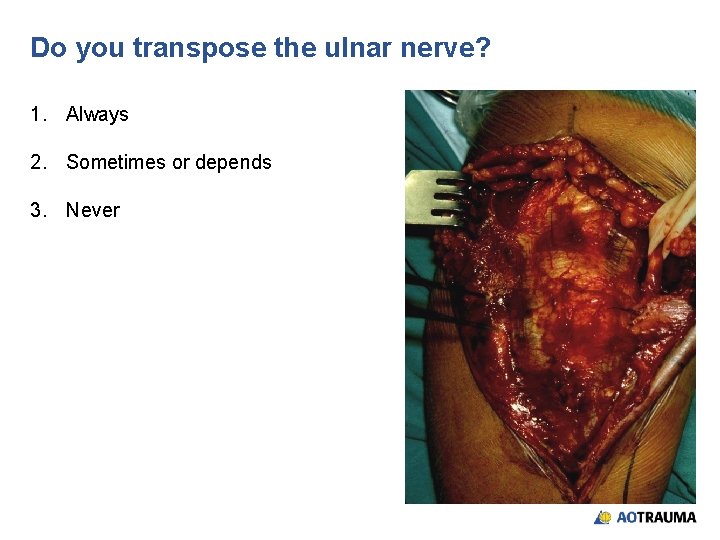 Do you transpose the ulnar nerve?

1. Always

2. Sometimes or depends

3. Never

AOTRAUMA